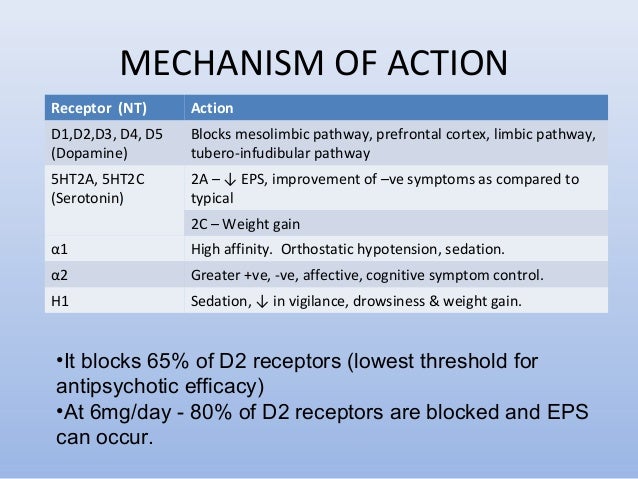 MECHANISM OF ACTION

| Receptor (NT) | Action |
|---|---|
| D1,D2,D3, D4, D5 (Dopamine) | Blocks mesolimbic pathway, prefrontal cortex, limbic pathway, tubero-infudibular pathway |
| 5HT2A, 5HT2C (Serotonin) | 2A – ↓ EPS, improvement of –ve symptoms as compared to typical |
| | 2C – Weight gain |
| α1 | High affinity. Orthostatic hypotension, sedation. |
| α2 | Greater +ve, -ve, affective, cognitive symptom control. |
| H1 | Sedation, ↓ in vigilance, drowsiness & weight gain. |

•It blocks 65% of D2 receptors (lowest threshold for antipsychotic efficacy)
•At 6mg/day - 80% of D2 receptors are blocked and EPS can occur.